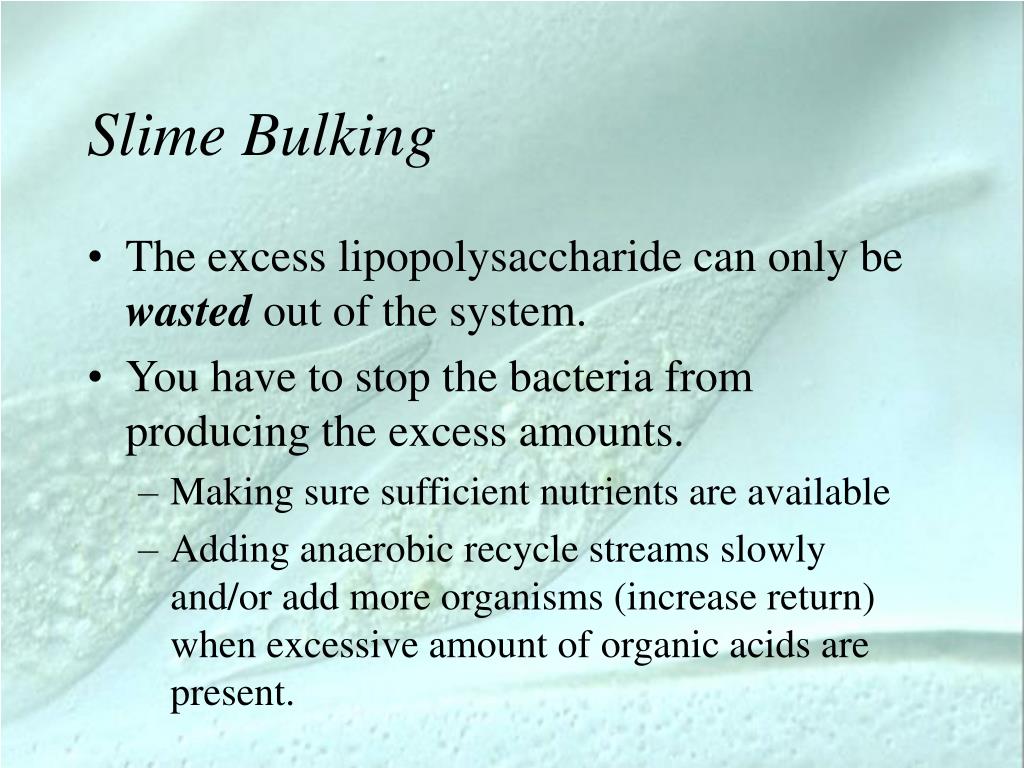 Slime Bulking

• The excess lipopolysaccharide can only be wasted out of the system.
• You have to stop the bacteria from producing the excess amounts.
– Making sure sufficient nutrients are available
– Adding anaerobic recycle streams slowly and/or add more organisms (increase return) when excessive amount of organic acids are present.